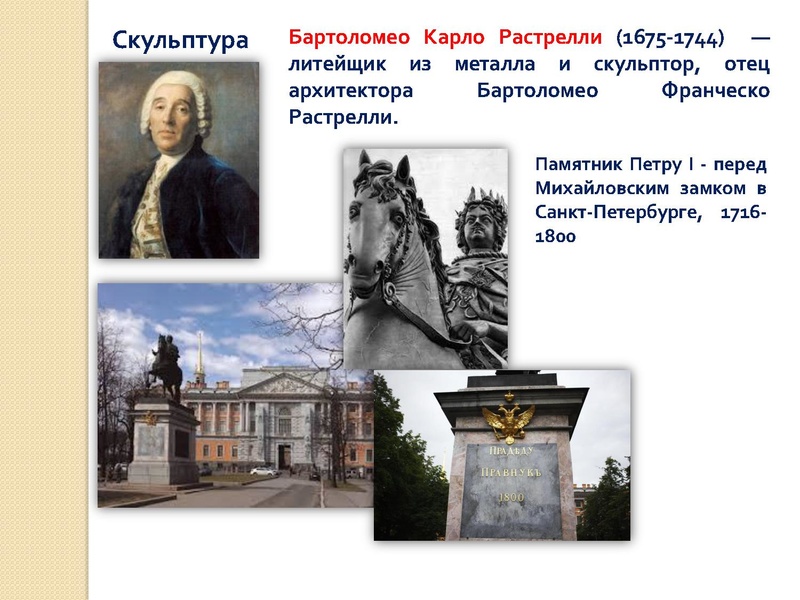 Скульптура

Бартоломео Карло Растрелли (1675-1744) — литейщик из металла и скульптор, отец архитектора Бартоломео Франческо Растрелли.

Памятник Петру I - перед Михайловским замком в Санкт-Петербурге, 1716-1800

ПРАДѢДУ
ПРАВНУКЪ
1800